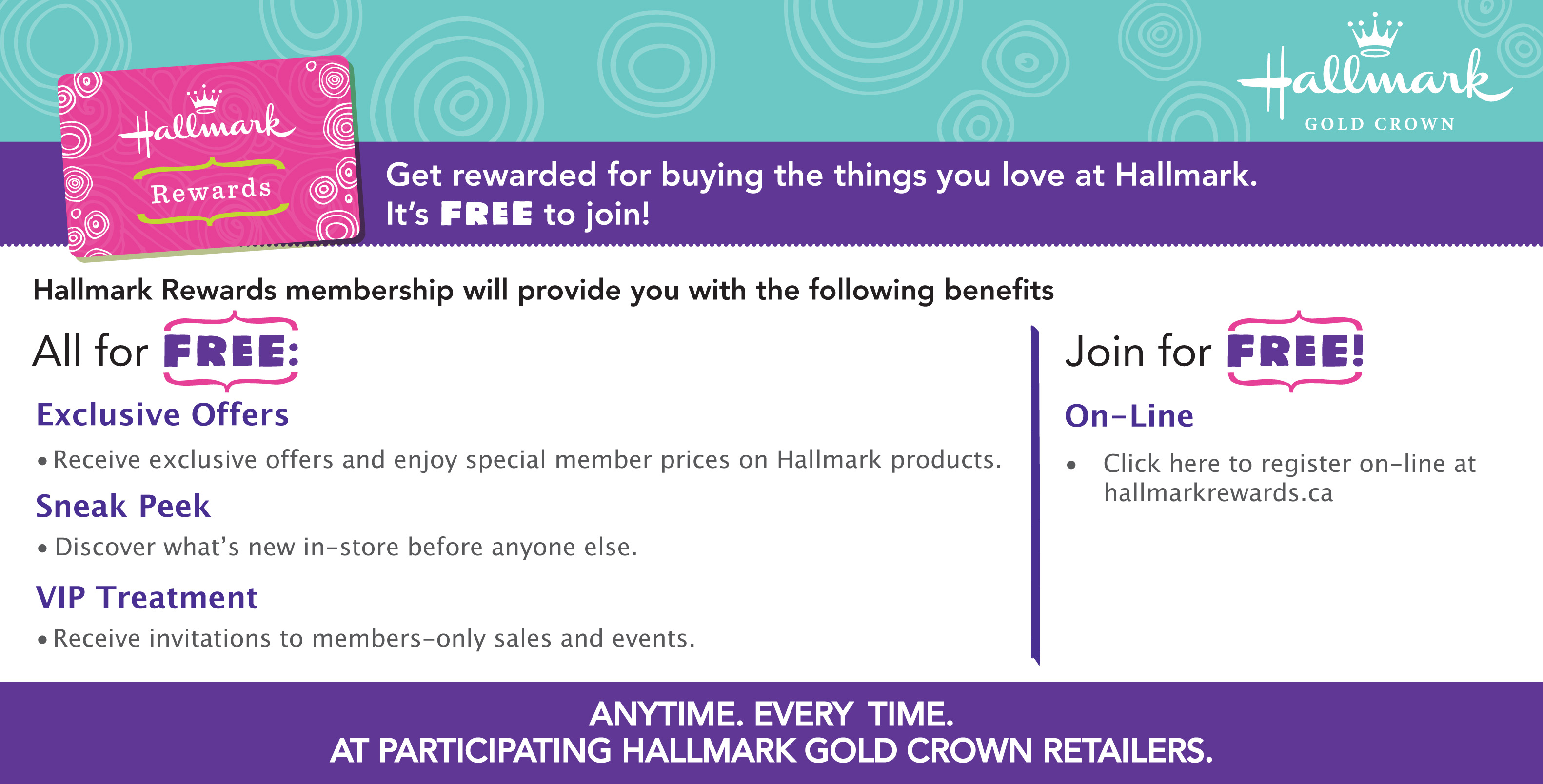 Hallmark
Rewards

Hallmark
GOLD CROWN

Get rewarded for buying the things you love at Hallmark.
It's FREE to join!

Hallmark Rewards membership will provide you with the following benefits

All for FREE:

Exclusive Offers
• Receive exclusive offers and enjoy special member prices on Hallmark products.

Sneak Peek
• Discover what's new in-store before anyone else.

VIP Treatment
• Receive invitations to members-only sales and events.

Join for FREE!

On-Line
• Click here to register on-line at hallmarkrewards.ca

ANYTIME. EVERY TIME.
AT PARTICIPATING HALLMARK GOLD CROWN RETAILERS.